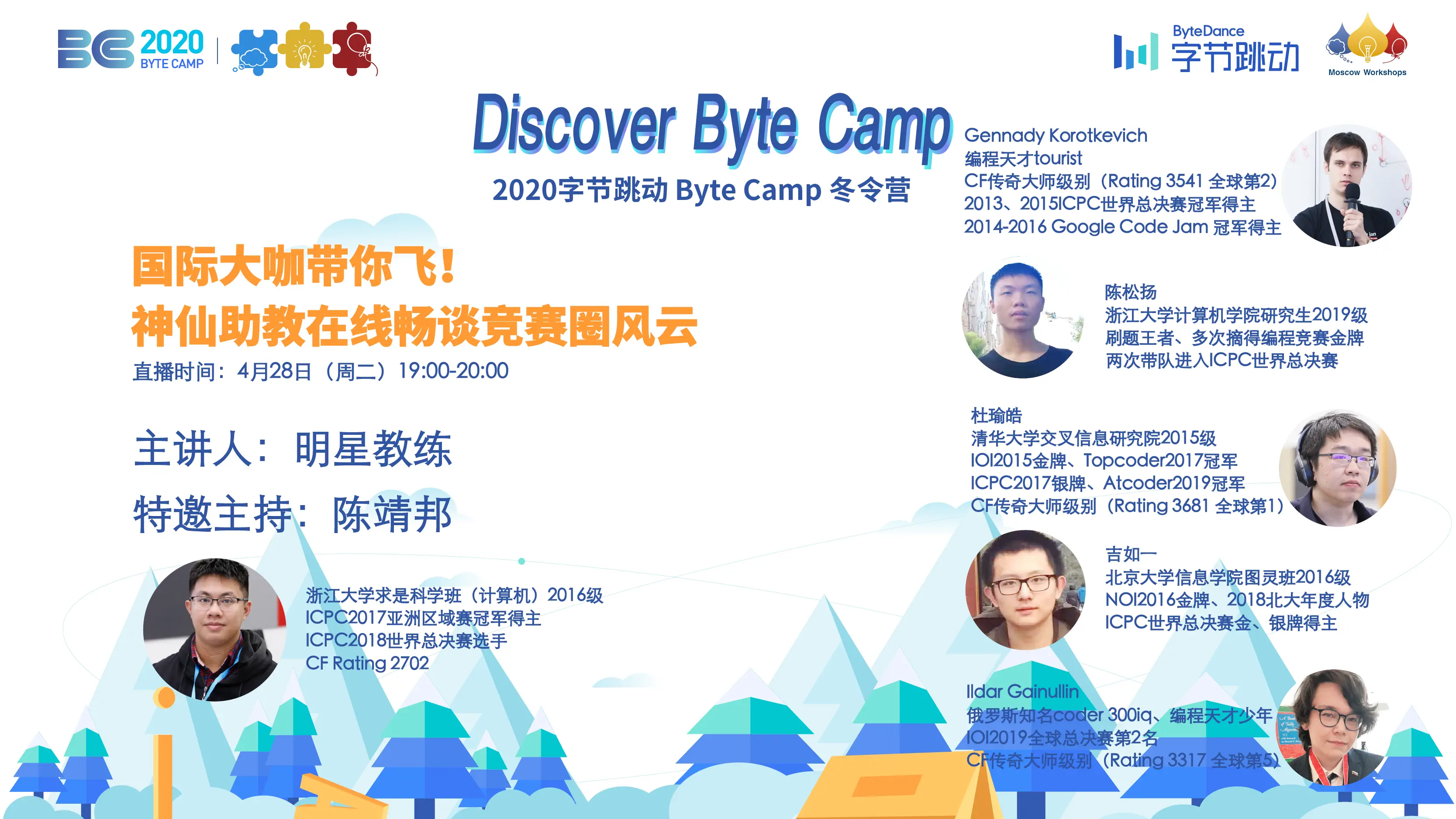 BC 2020
BYTE CAMP

ByteDance
字节跳动

Moscow Workshops

Discover Byte Camp
2020字节跳动 Byte Camp 冬令营

国际大咖带你飞！
神仙助教在线畅谈竞赛圈风云
直播时间：4月28日（周二）19:00-20:00

主讲人：明星教练
特邀主持：陈靖邦

浙江大学求是科学班（计算机）2016级
ICPC2017亚洲区域赛冠军得主
ICPC2018世界总决赛选手
CF Rating 2702

Gennady Korotkevich
编程天才tourist
CF传奇大师级别（Rating 3541 全球第2）
2013、2015ICPC世界总决赛冠军得主
2014-2016 Google Code Jam 冠军得主

陈松扬
浙江大学计算机学院研究生2019级
刷题王者、多次摘得编程竞赛金牌
两次带队进入ICPC世界总决赛

杜瑜皓
清华大学交叉信息研究院2015级
IOI2015金牌、Topcoder2017冠军
ICPC2017银牌、Atcoder2019冠军
CF传奇大师级别（Rating 3681 全球第1）

吉如一
北京大学信息学院图灵班2016级
NOI2016金牌、2018北大年度人物
ICPC世界总决赛金、银牌得主

Ildar Gainullin
俄罗斯知名coder 300iq、编程天才少年
IOI2019全球总决赛第2名
CF传奇大师级别（Rating 3317 全球第5）